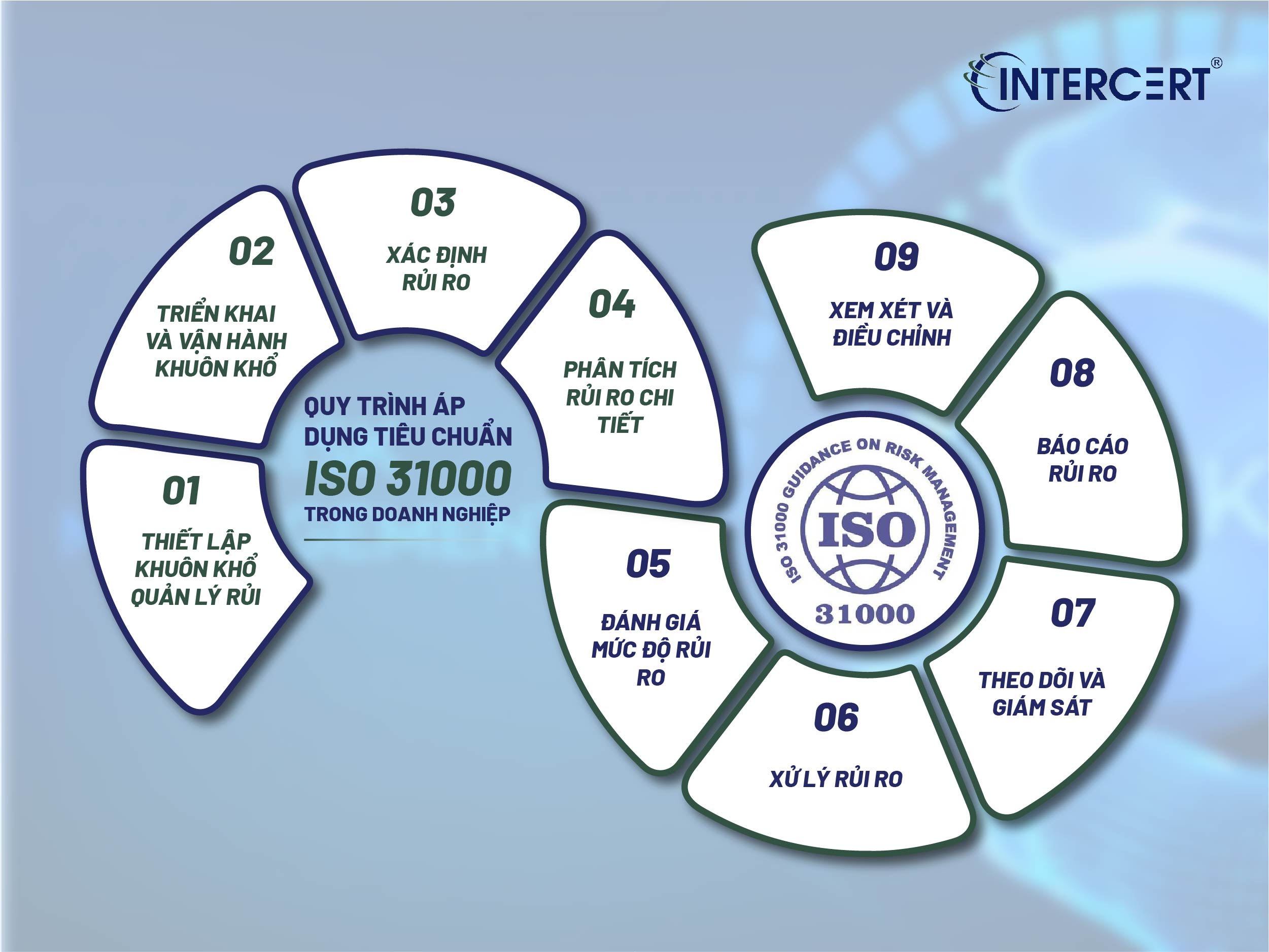 INTERCERT®

QUY TRÌNH ÁP DỤNG TIÊU CHUẨN ISO 31000 TRONG DOANH NGHIỆP

01
THIẾT LẬP KHUÔN KHỔ QUẢN LÝ RỦI

02
TRIỂN KHAI VÀ VẬN HÀNH KHUÔN KHỔ

03
XÁC ĐỊNH RỦI RO

04
PHÂN TÍCH RỦI RO CHI TIẾT

05
ĐÁNH GIÁ MỨC ĐỘ RỦI RO

06
XỬ LÝ RỦI RO

07
THEO DÕI VÀ GIÁM SÁT

08
BÁO CÁO RỦI RO

09
XEM XÉT VÀ ĐIỀU CHỈNH

ISO 31000 GUIDANCE ON RISK MANAGEMENT
ISO
31000